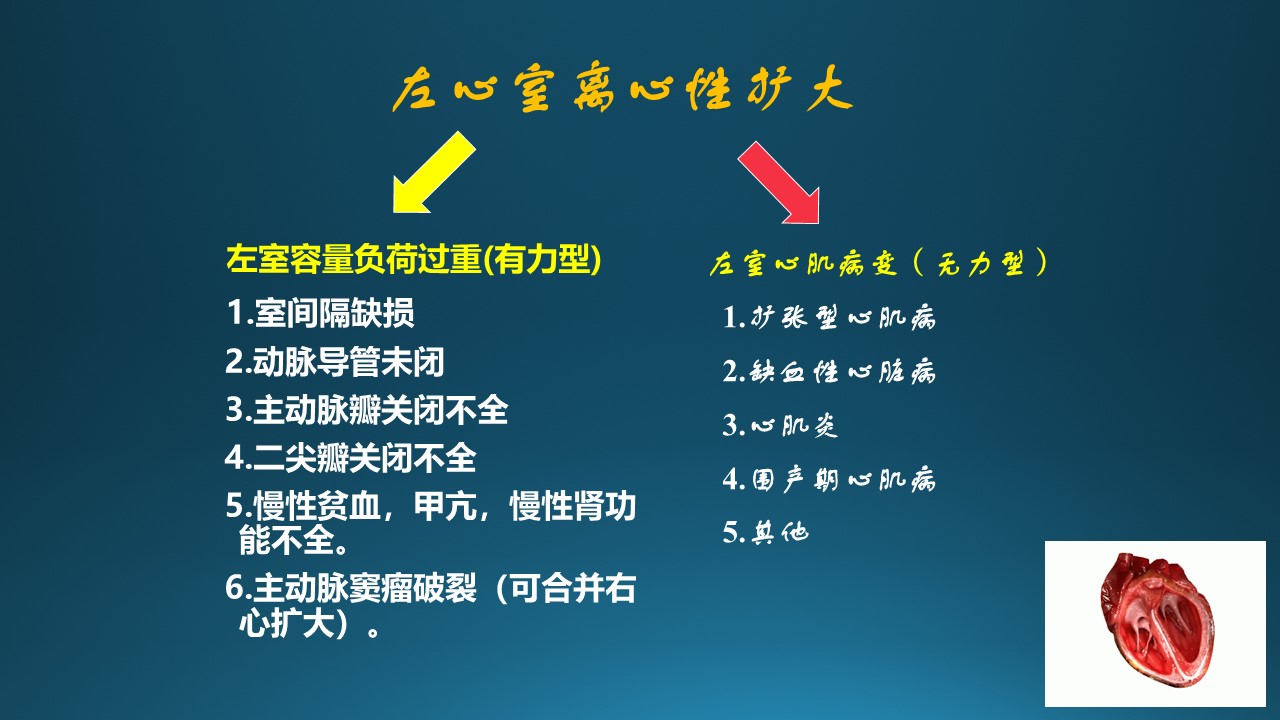 左心室离心性扩大

左室容量负荷过重(有力型)

1.室间隔缺损

2.动脉导管未闭

3.主动脉瓣关闭不全

4.二尖瓣关闭不全

5.慢性贫血，甲亢，慢性肾功能不全。

6.主动脉窦瘤破裂（可合并右心扩大）。

左室心肌病变（无力型）

1.扩张型心肌病

2.缺血性心脏病

3.心肌炎

4.围产期心肌病

5.其他